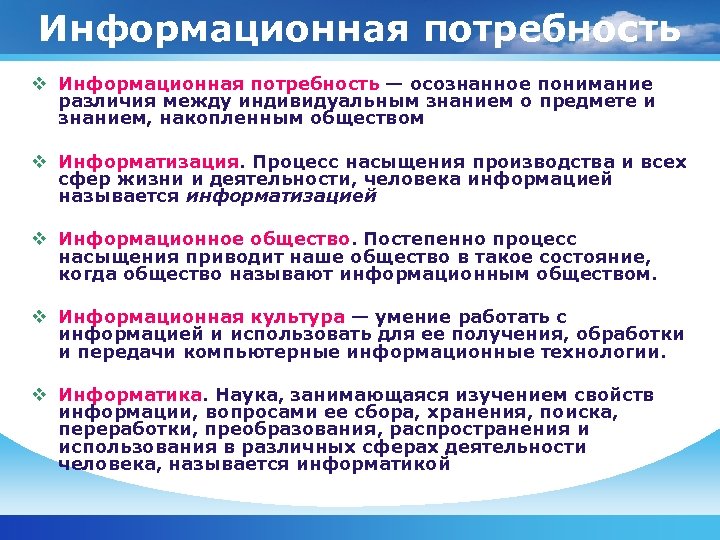 Информационная потребность

❖ Информационная потребность — осознанное понимание различия между индивидуальным знанием о предмете и знанием, накопленным обществом

❖ Информатизация. Процесс насыщения производства и всех сфер жизни и деятельности, человека информацией называется информатизацией

❖ Информационное общество. Постепенно процесс насыщения приводит наше общество в такое состояние, когда общество называют информационным обществом.

❖ Информационная культура — умение работать с информацией и использовать для ее получения, обработки и передачи компьютерные информационные технологии.

❖ Информатика. Наука, занимающаяся изучением свойств информации, вопросами ее сбора, хранения, поиска, переработки, преобразования, распространения и использования в различных сферах деятельности человека, называется информатикой